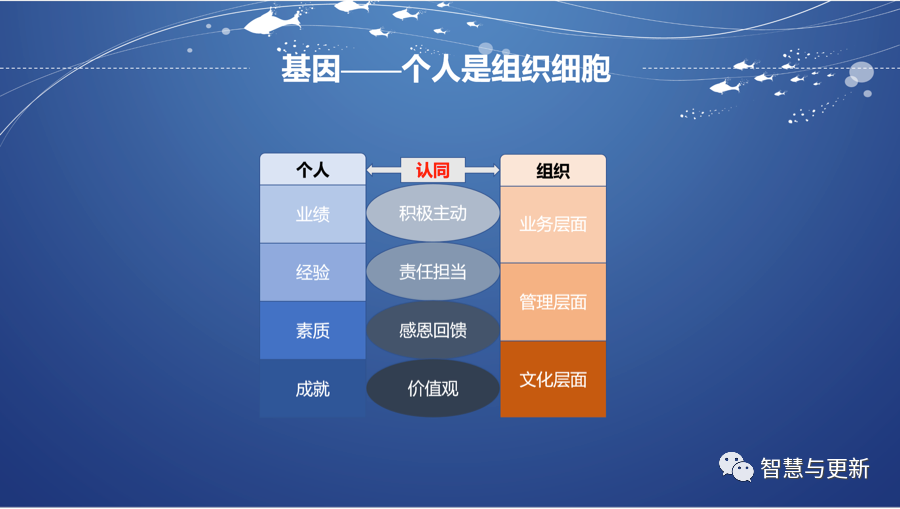 基因——个人是组织细胞

个人
业绩
经验
素质
成就

认同
积极主动
责任担当
感恩回馈
价值观

组织
业务层面
管理层面
文化层面

智慧与更新